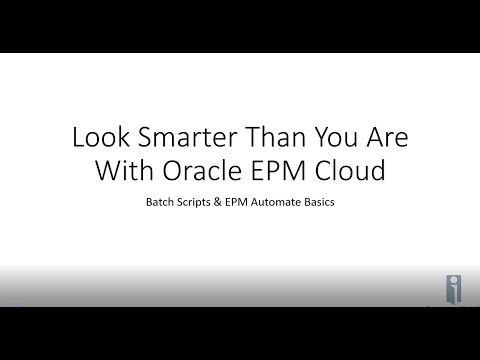 Look Smarter Than You Are With Oracle EPM Cloud

Batch Scripts & EPM Automate Basics